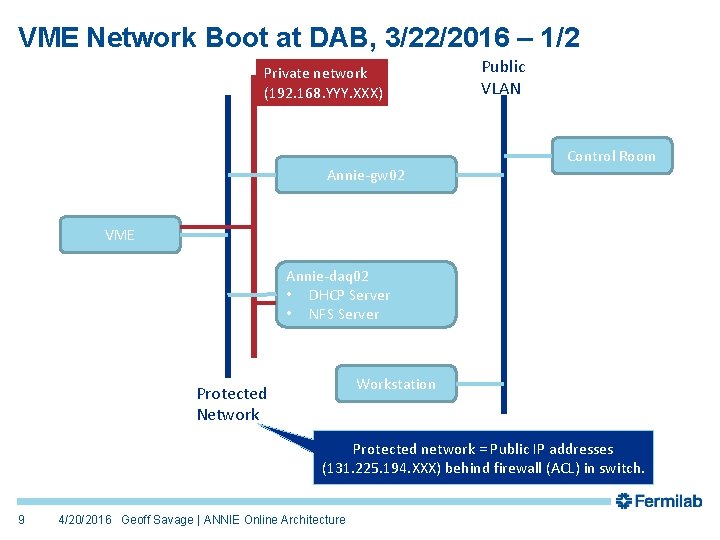 VME Network Boot at DAB, 3/22/2016 – 1/2

Private network (192.168.YYY.XXX)

Public VLAN

Control Room

Annie-gw02

VME

Annie-daq02
• DHCP Server
• NFS Server

Workstation

Protected Network

Protected network = Public IP addresses (131.225.194.XXX) behind firewall (ACL) in switch.

Fermilab

9 4/20/2016 Geoff Savage | ANNIE Online Architecture